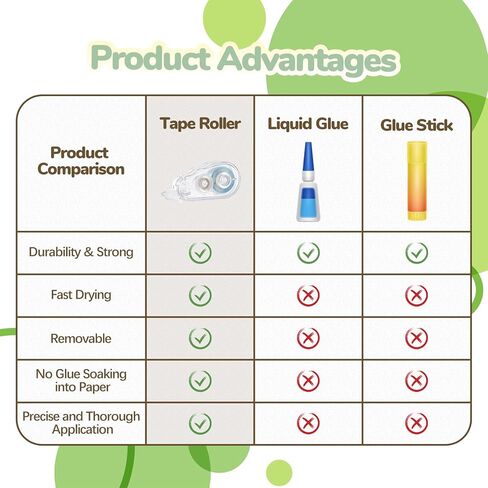 Product Advantages

| Product Comparison | Tape Roller | Liquid Glue | Glue Stick |
|---|---|---|---|
| Durability & Strong | ✓ | ✓ | ✓ |
| Fast Drying | ✓ | ✗ | ✗ |
| Removable | ✓ | ✗ | ✗ |
| No Glue Soaking into Paper | ✓ | ✗ | ✗ |
| Precise and Thorough Application | ✓ | ✗ | ✗ |